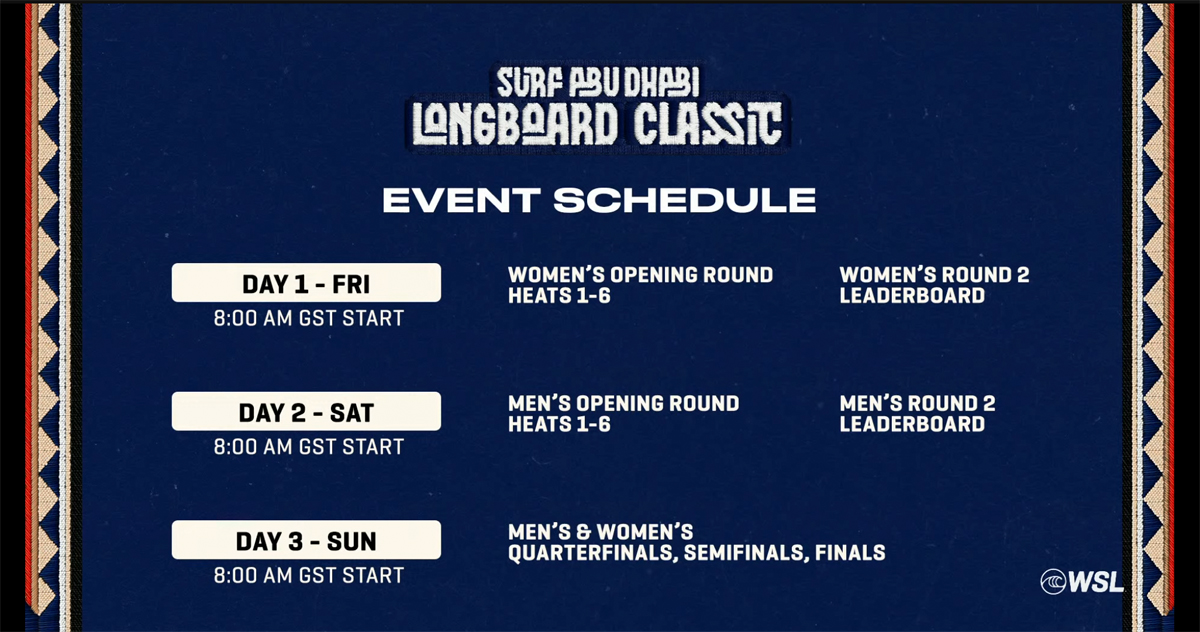 SURF ABU DHABI
LONGBOARD CLASSIC

EVENT SCHEDULE

DAY 1 - FRI
8:00 AM GST START

WOMEN'S OPENING ROUND
HEATS 1-6

WOMEN'S ROUND 2
LEADERBOARD

DAY 2 - SAT
8:00 AM GST START

MEN'S OPENING ROUND
HEATS 1-6

MEN'S ROUND 2
LEADERBOARD

DAY 3 - SUN
8:00 AM GST START

MEN'S & WOMEN'S
QUARTERFINALS, SEMIFINALS, FINALS

WSL